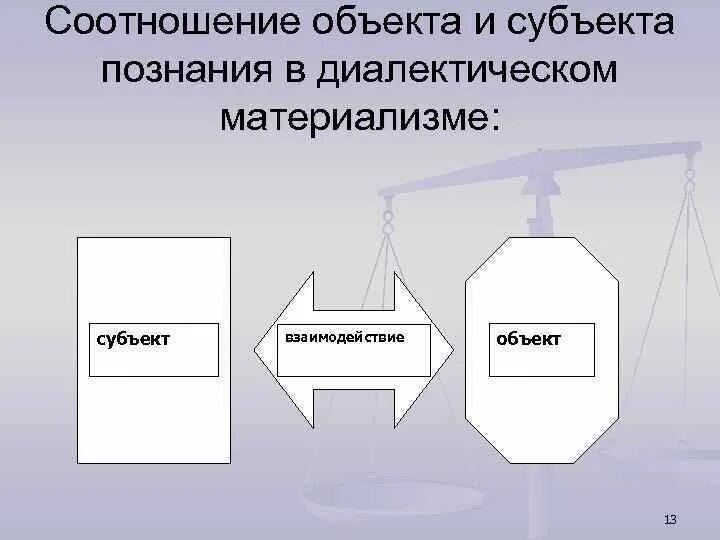 Соотношение объекта и субъекта познания в диалектическом материализме:

субъект

взаимодействие

объект

13